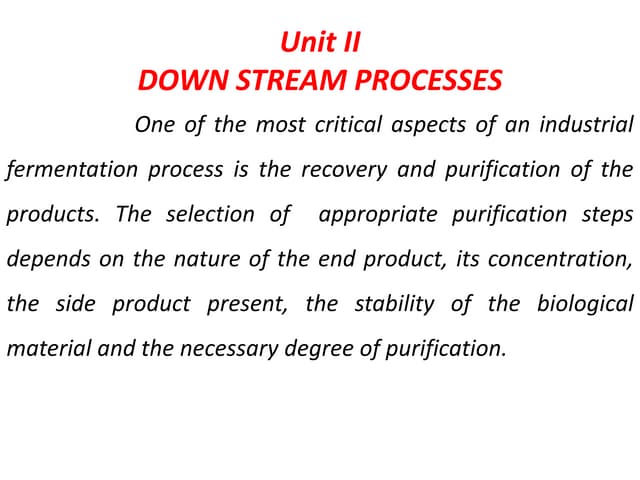 Unit II
DOWN STREAM PROCESSES

One of the most critical aspects of an industrial fermentation process is the recovery and purification of the products. The selection of appropriate purification steps depends on the nature of the end product, its concentration, the side product present, the stability of the biological material and the necessary degree of purification.